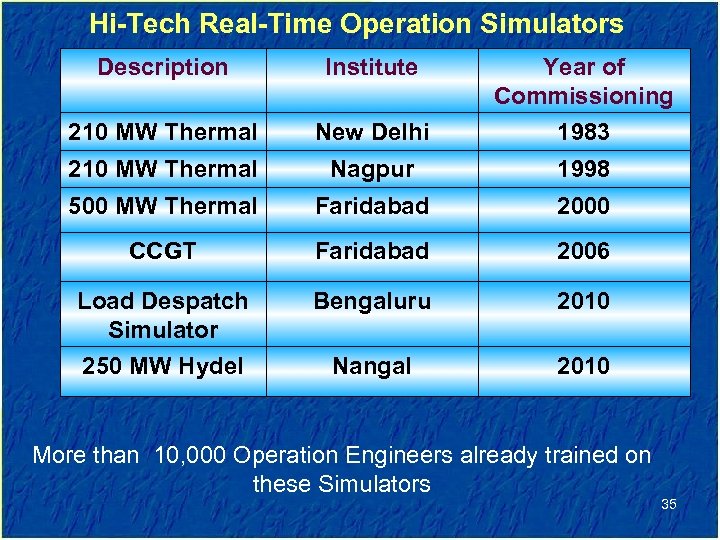 Hi-Tech Real-Time Operation Simulators

| Description | Institute | Year of Commissioning |
|---|---|---|
| 210 MW Thermal | New Delhi | 1983 |
| 210 MW Thermal | Nagpur | 1998 |
| 500 MW Thermal | Faridabad | 2000 |
| CCGT | Faridabad | 2006 |
| Load Despatch Simulator | Bengaluru | 2010 |
| 250 MW Hydel | Nangal | 2010 |

More than 10,000 Operation Engineers already trained on these Simulators

35